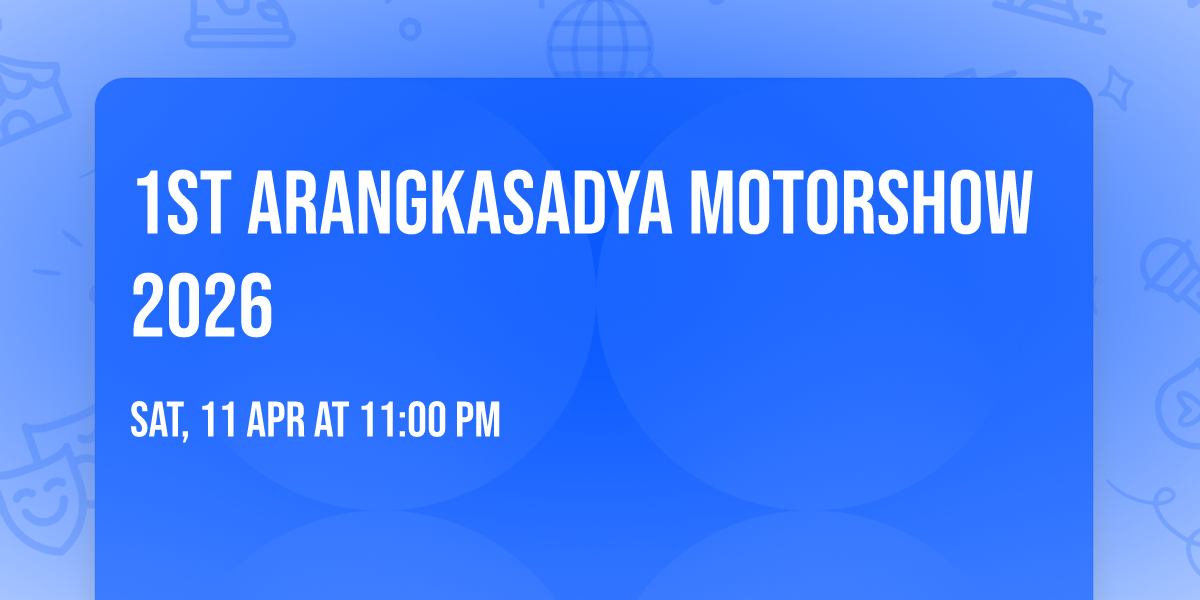 1ST ARANGKASADYA MOTORSHOW 2026

SAT, 11 APR AT 11:00 PM